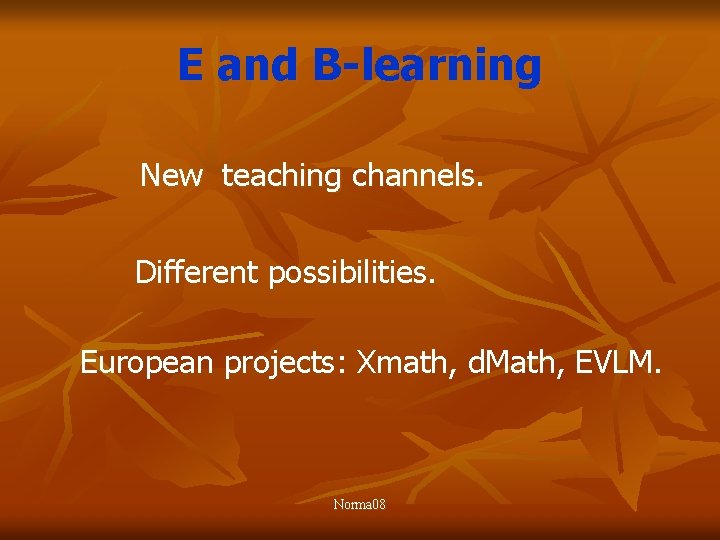 E and B-learning

New teaching channels.

Different possibilities.

European projects: Xmath, dMath, EVLM.

Norma08